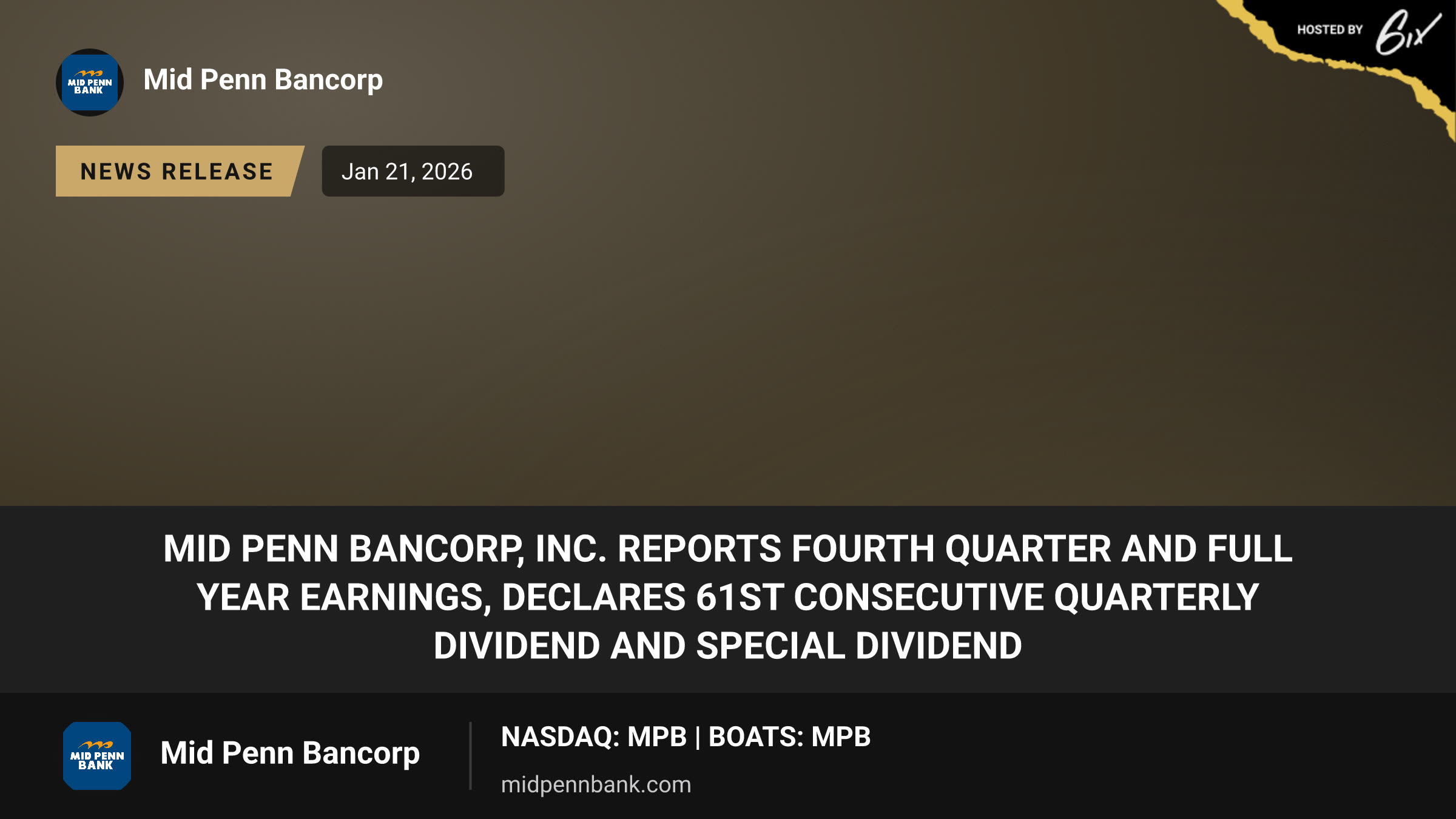 HOSTED BY 6ix

MID PENN BANK

Mid Penn Bancorp

NEWS RELEASE

Jan 21, 2026

MID PENN BANCORP, INC. REPORTS FOURTH QUARTER AND FULL YEAR EARNINGS, DECLARES 61ST CONSECUTIVE QUARTERLY DIVIDEND AND SPECIAL DIVIDEND

MID PENN BANK

Mid Penn Bancorp

NASDAQ: MPB | BOATS: MPB

midpennbank.com